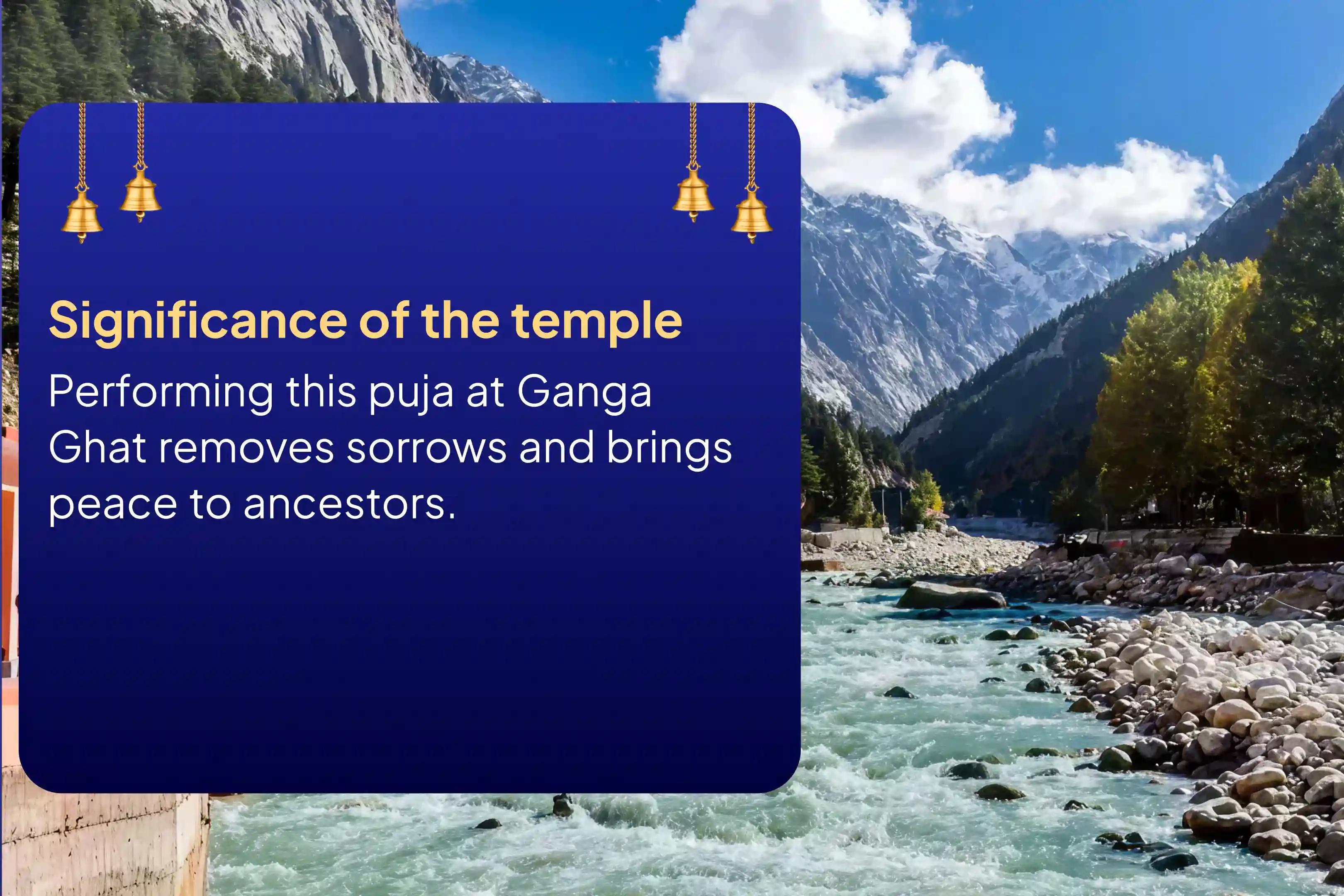 Significance of the temple

Performing this puja at Ganga Ghat removes sorrows and brings peace to ancestors.